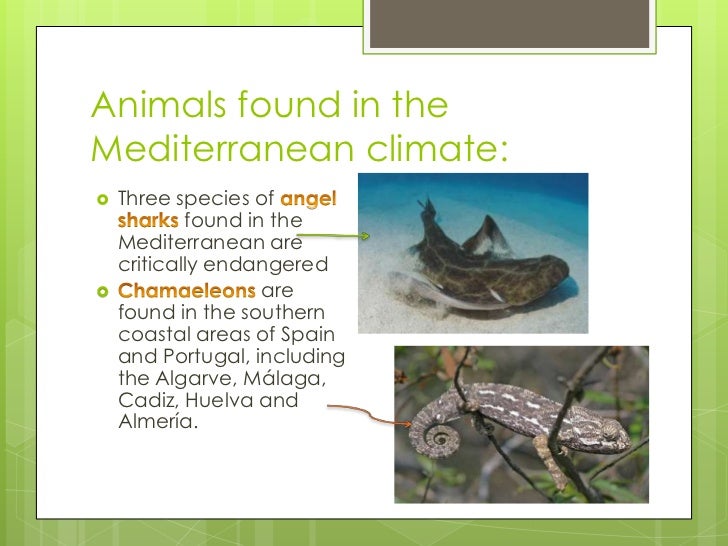 Animals found in the Mediterranean climate:

Three species of angel sharks found in the Mediterranean are critically endangered

Chamaeleons are found in the southern coastal areas of Spain and Portugal, including the Algarve, Málaga, Cadiz, Huelva and Almería.